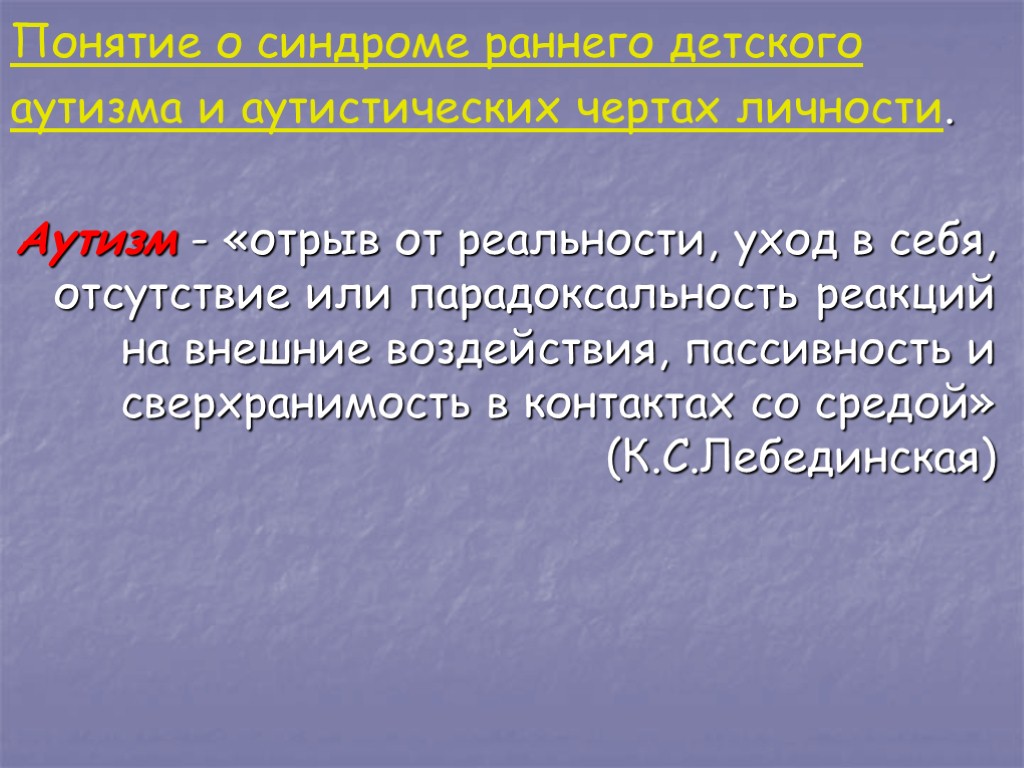 Понятие о синдроме раннего детского аутизма и аутистических чертах личности.

Аутизм - «отрыв от реальности, уход в себя, отсутствие или парадоксальность реакций на внешние воздействия, пассивность и сверхранимость в контактах со средой» (К.С.Лебединская)